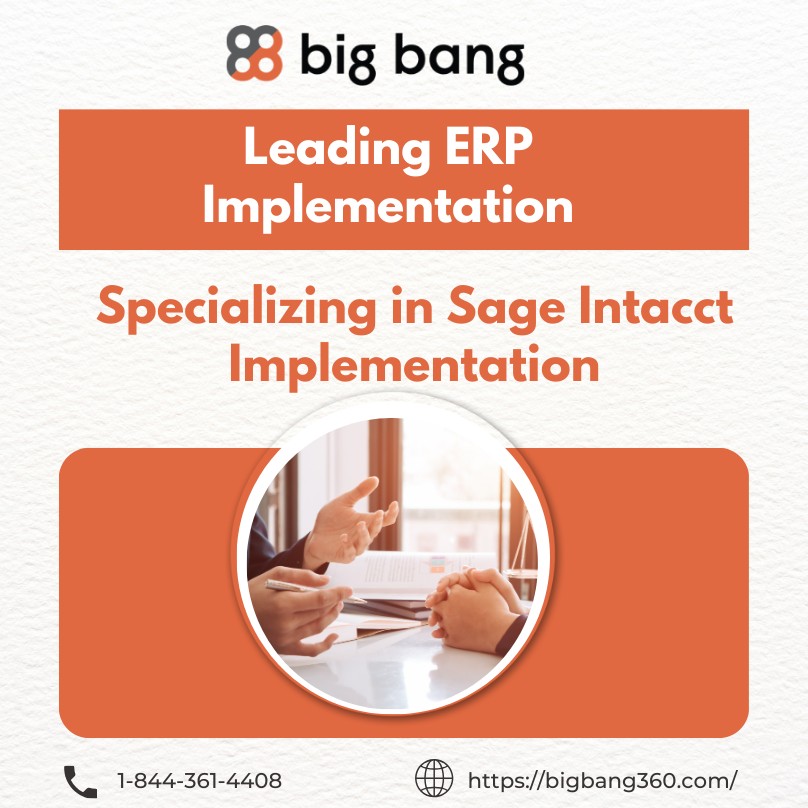 big bang

Leading ERP Implementation

Specializing in Sage Intacct Implementation

1-844-361-4408

https://bigbang360.com/